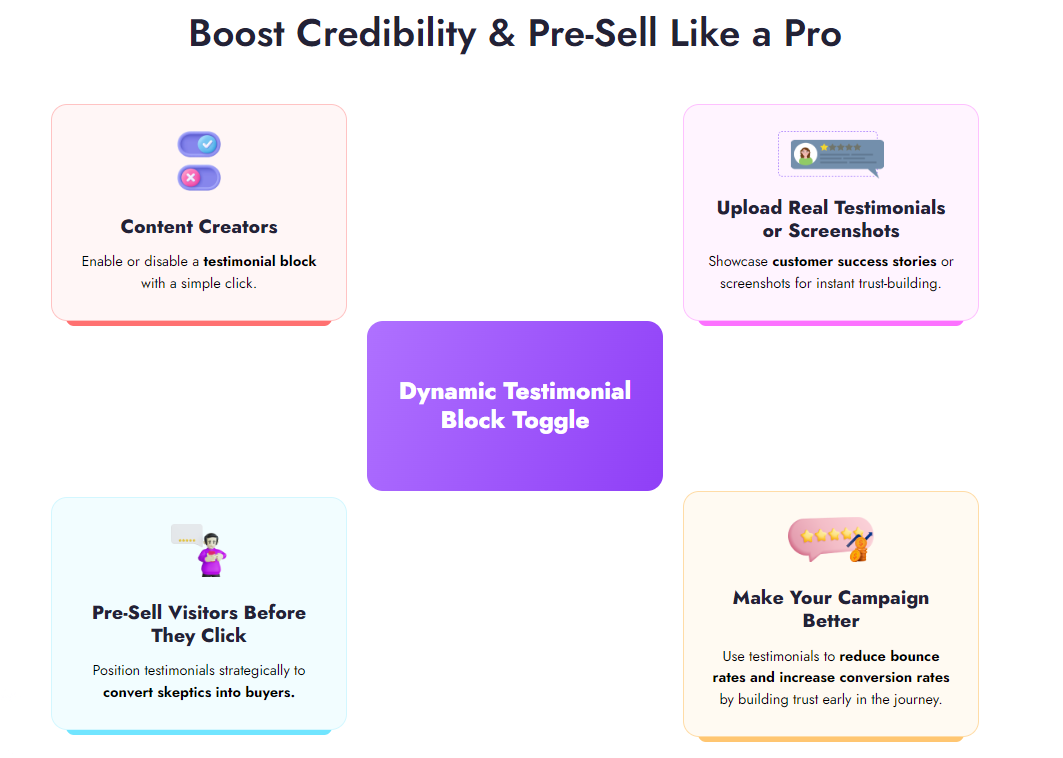 Boost Credibility & Pre-Sell Like a Pro

Content Creators

Enable or disable a testimonial block with a simple click.

Upload Real Testimonials or Screenshots

Showcase customer success stories or screenshots for instant trust-building.

Dynamic Testimonial Block Toggle

Pre-Sell Visitors Before They Click

Position testimonials strategically to convert skeptics into buyers.

Make Your Campaign Better

Use testimonials to reduce bounce rates and increase conversion rates by building trust early in the journey.